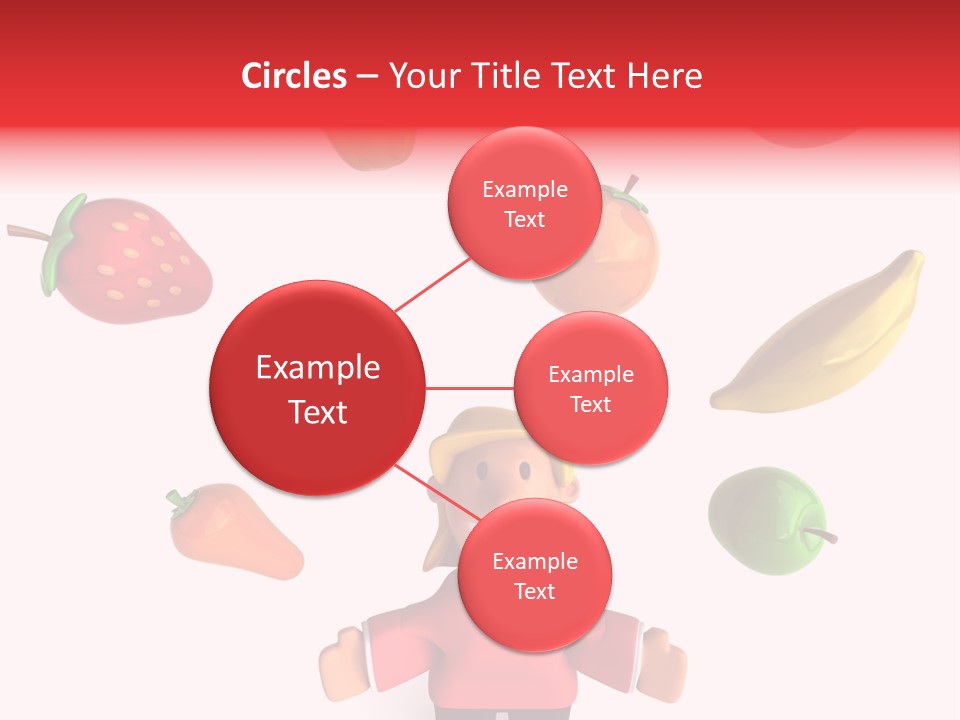 Circles – Your Title Text Here

Example Text

Example Text

Example Text

Example Text